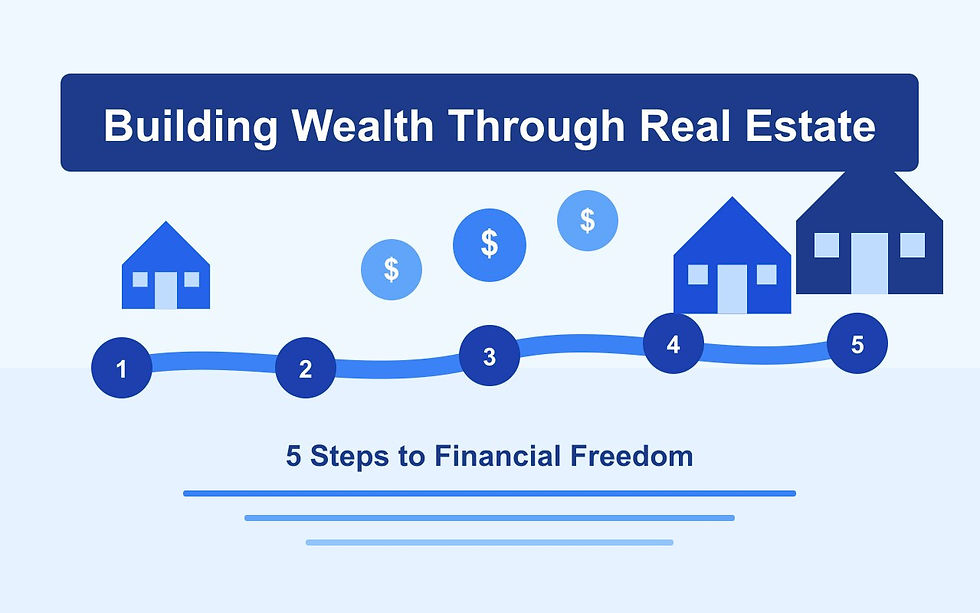 Building Wealth Through Real Estate

$ $ $

1 2 3 4 5

5 Steps to Financial Freedom